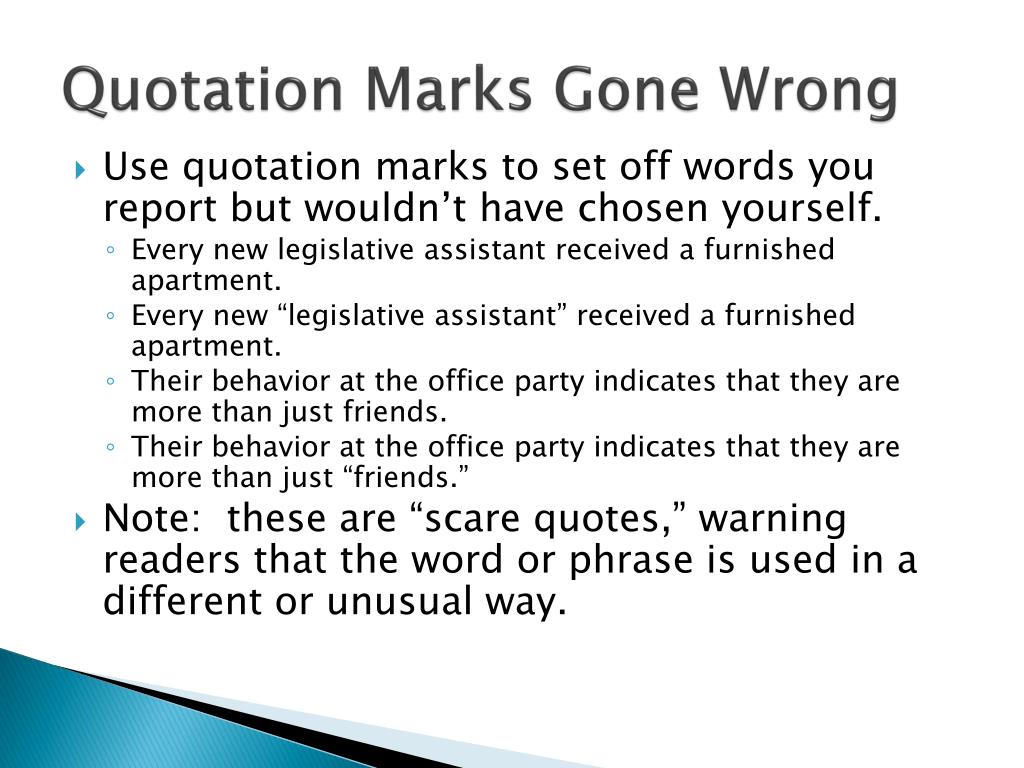 Quotation Marks Gone Wrong

Use quotation marks to set off words you report but wouldn’t have chosen yourself.

Every new legislative assistant received a furnished apartment.

Every new “legislative assistant” received a furnished apartment.

Their behavior at the office party indicates that they are more than just friends.

Their behavior at the office party indicates that they are more than just “friends.”

Note: these are “scare quotes,” warning readers that the word or phrase is used in a different or unusual way.